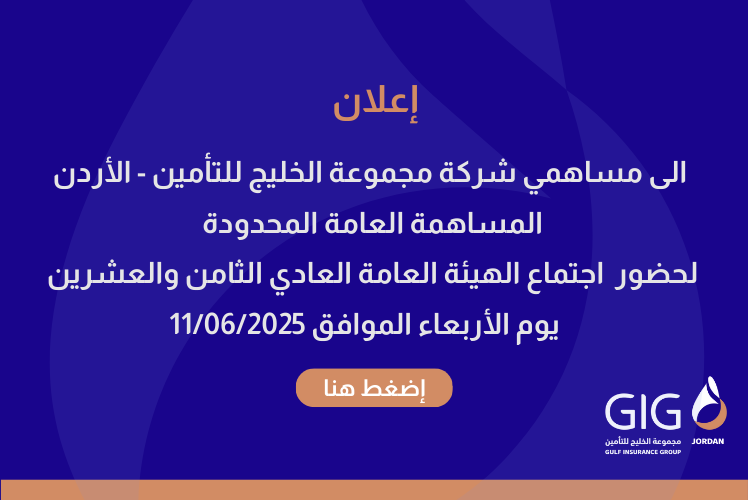 إعلان

الى مساهمي شركة مجموعة الخليج للتأمين - الأردن
المساهمة العامة المحدودة
لحضور اجتماع الهيئة العامة العادي الثامن والعشرين
يوم الأربعاء الموافق 11/06/2025

إضغط هنا

GIG
مجموعة الخليج للتأمين
GULF INSURANCE GROUP
JORDAN